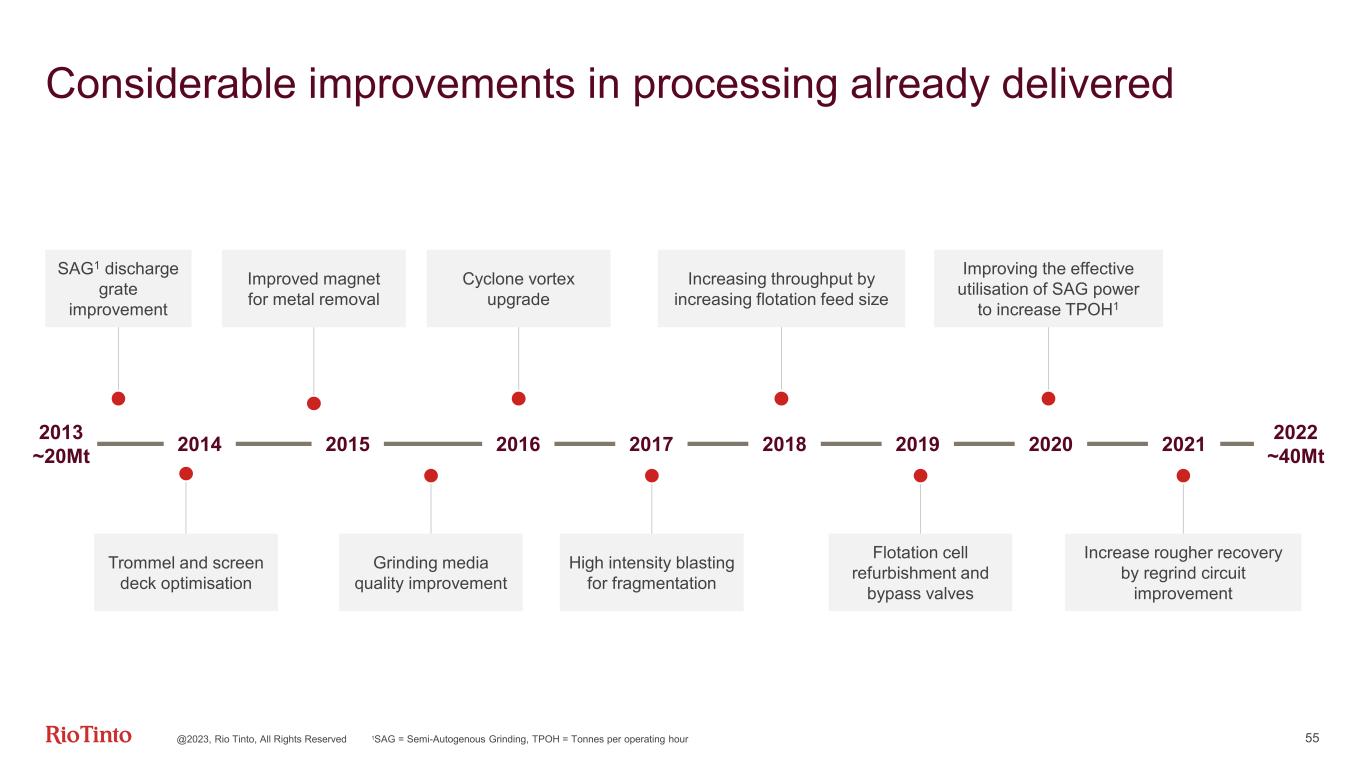 Considerable improvements in processing already delivered

SAG$^1$ discharge grate improvement

Improved magnet for metal removal

Cyclone vortex upgrade

Increasing throughput by increasing flotation feed size

Improving the effective utilisation of SAG power to increase TPOH$^1$

2013 ~20Mt 2014 2015 2016 2017 2018 2019 2020 2021 2022 ~40Mt

Trommel and screen deck optimisation

Grinding media quality improvement

High intensity blasting for fragmentation

Flotation cell refurbishment and bypass valves

Increase rougher recovery by regrind circuit improvement

RioTinto @2023, Rio Tinto, All Rights Reserved $^1$SAG = Semi-Autogenous Grinding, TPOH = Tonnes per operating hour 55